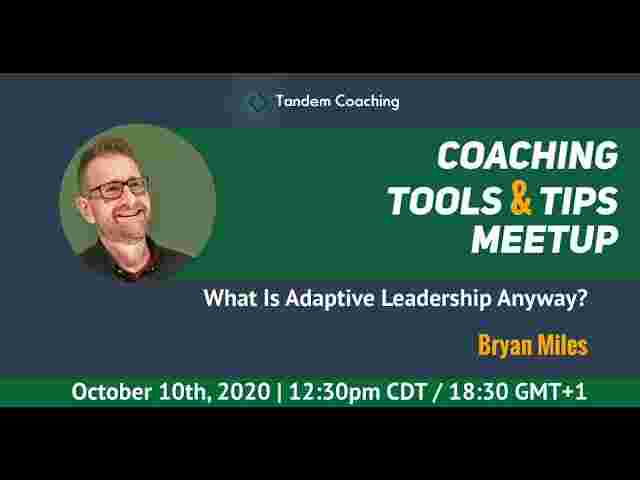 Tandem Coaching

COACHING TOOLS & TIPS MEETUP

What Is Adaptive Leadership Anyway?

Bryan Miles

October 10th, 2020 | 12:30pm CDT / 18:30 GMT+1